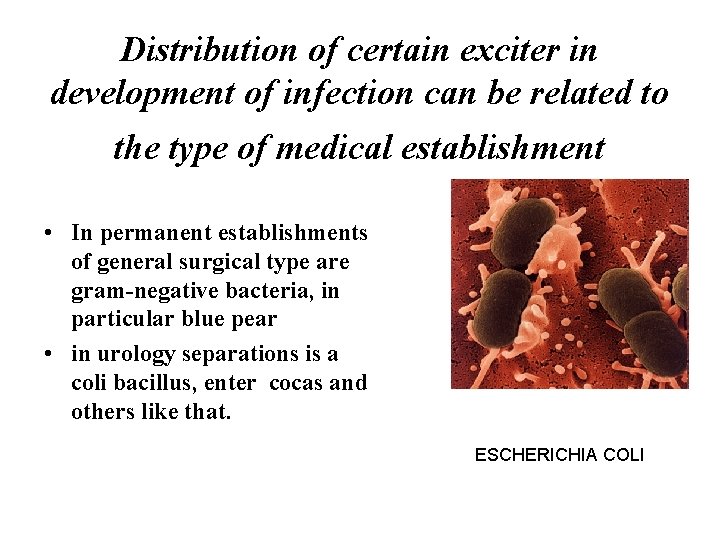 Distribution of certain exciter in development of infection can be related to the type of medical establishment

• In permanent establishments of general surgical type are gram-negative bacteria, in particular blue pear
• in urology separations is a coli bacillus, enter cocas and others like that.

ESCHERICHIA COLI